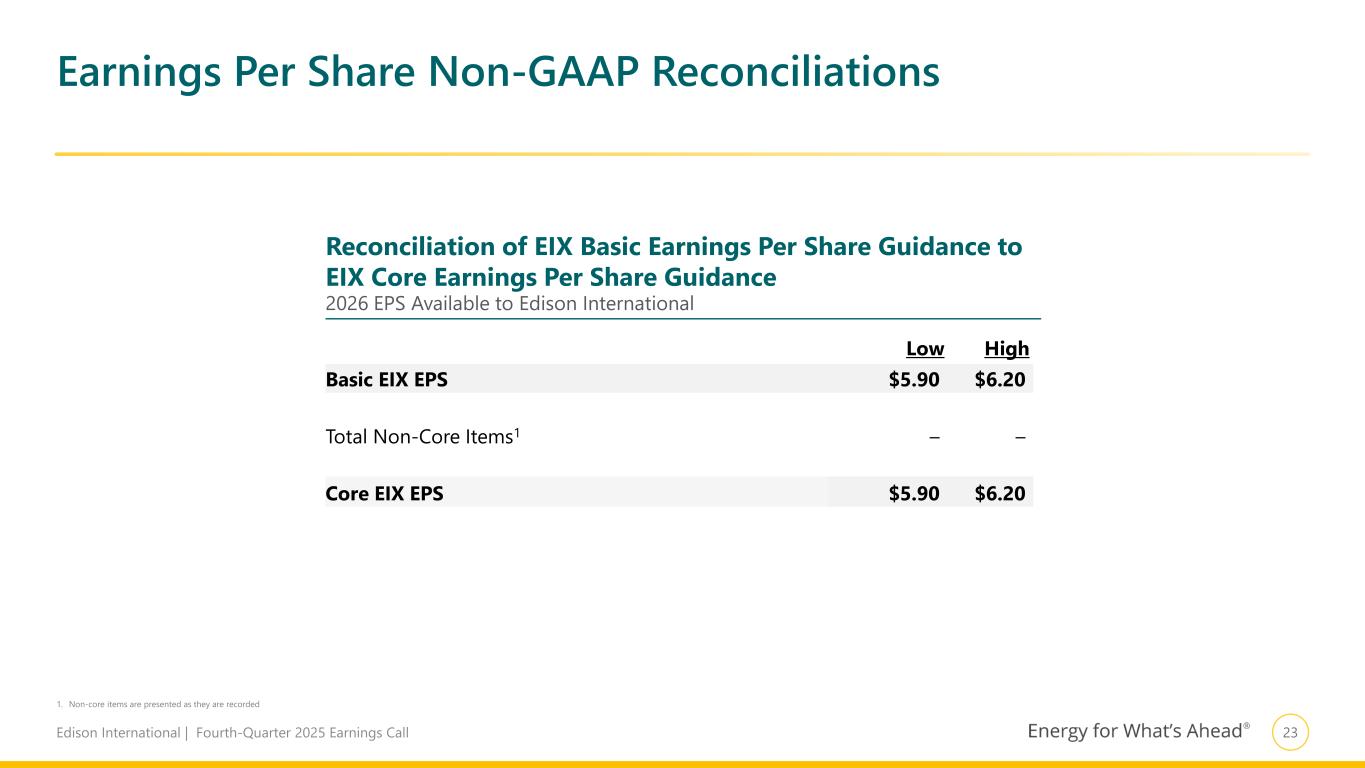 Earnings Per Share Non-GAAP Reconciliations

Reconciliation of EIX Basic Earnings Per Share Guidance to EIX Core Earnings Per Share Guidance
2026 EPS Available to Edison International

| | Low | High |
|---|---|---|
| Basic EIX EPS | \$5.90 | \$6.20 |
| Total Non-Core Items$^1$ | – | – |
| Core EIX EPS | \$5.90 | \$6.20 |

1. Non-core items are presented as they are recorded

Edison International | Fourth-Quarter 2025 Earnings Call

Energy for What's Ahead®

23